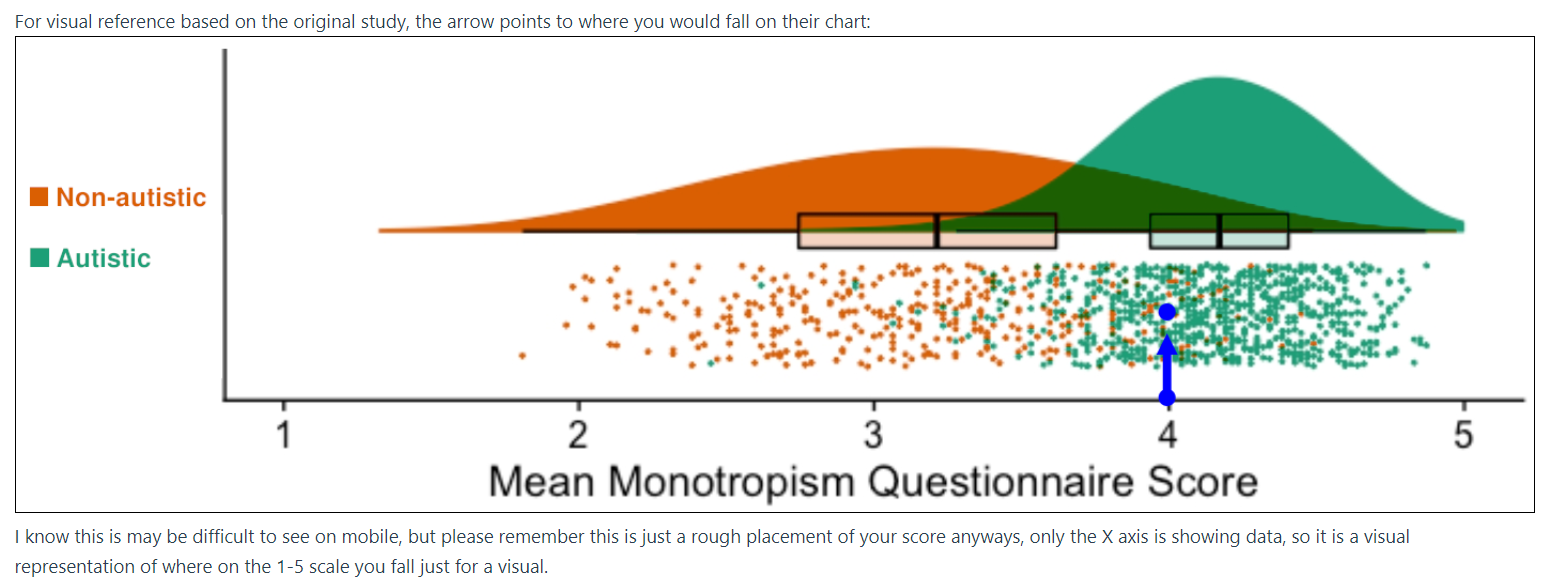 For visual reference based on the original study, the arrow points to where you would fall on their chart:

Non-autistic
Autistic

1 2 3 4 5
Mean Monotropism Questionnaire Score

I know this is may be difficult to see on mobile, but please remember this is just a rough placement of your score anyways, only the X axis is showing data, so it is a visual representation of where on the 1-5 scale you fall just for a visual.